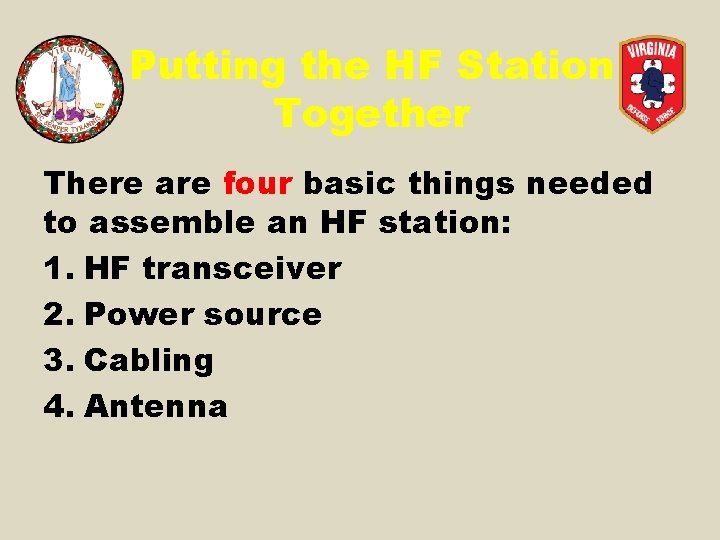 VIRGINIA
SIC SEMPER TYRANNIS

Putting the HF Station Together

VIRGINIA
DEFENSE FORCE

There are four basic things needed to assemble an HF station:

1. HF transceiver

2. Power source

3. Cabling

4. Antenna